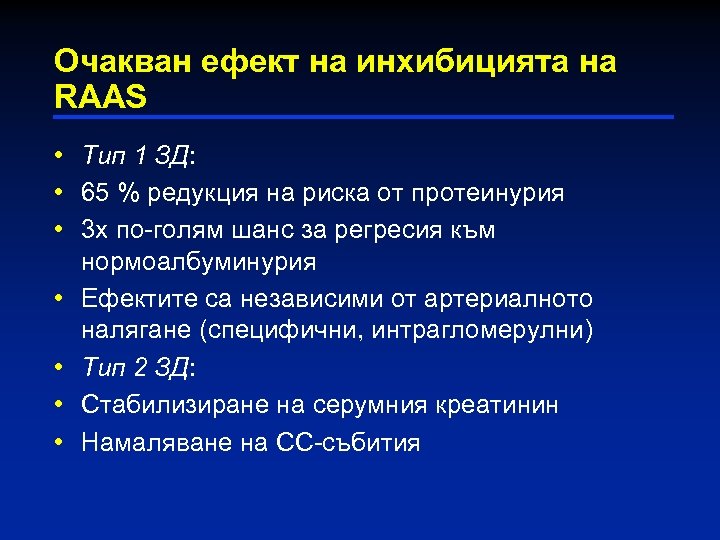 Очакван ефект на инхибицията на RAAS

• Тип 1 ЗД:
• 65 % редукция на риска от протеинурия
• 3х по-голям шанс за регресия към нормоалбуминурия
• Ефектите са независими от артериалното налягане (специфични, интрагломерулни)
• Тип 2 ЗД:
• Стабилизиране на серумния креатинин
• Намаляване на СС-събития